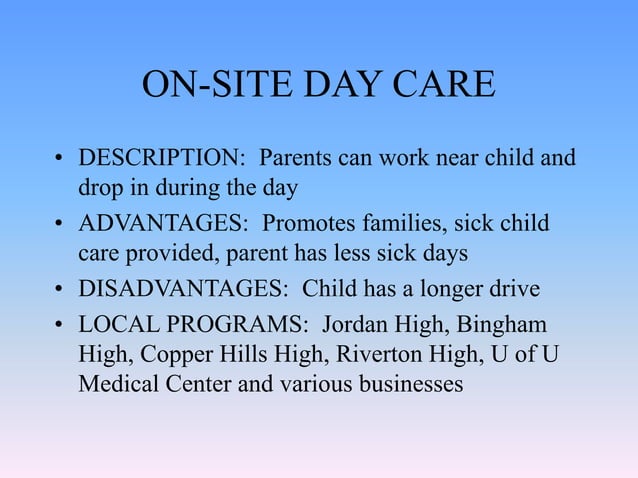 ON-SITE DAY CARE

• DESCRIPTION: Parents can work near child and drop in during the day

• ADVANTAGES: Promotes families, sick child care provided, parent has less sick days

• DISADVANTAGES: Child has a longer drive

• LOCAL PROGRAMS: Jordan High, Bingham High, Copper Hills High, Riverton High, U of U Medical Center and various businesses